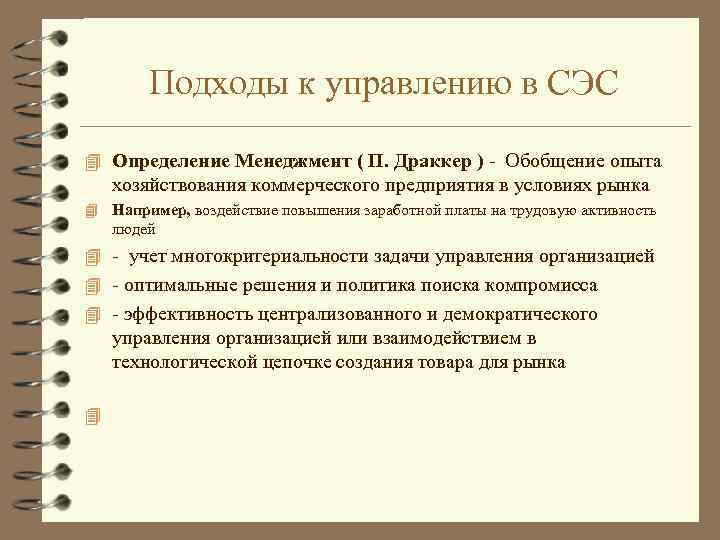 Подходы к управлению в СЭС

Определение Менеджмент ( П. Драккер ) - Обобщение опыта хозяйствования коммерческого предприятия в условиях рынка

Например, воздействие повышения заработной платы на трудовую активность людей

- учет многокритериальности задачи управления организацией

- оптимальные решения и политика поиска компромисса

- эффективность централизованного и демократического управления организацией или взаимодействием в технологической цепочке создания товара для рынка